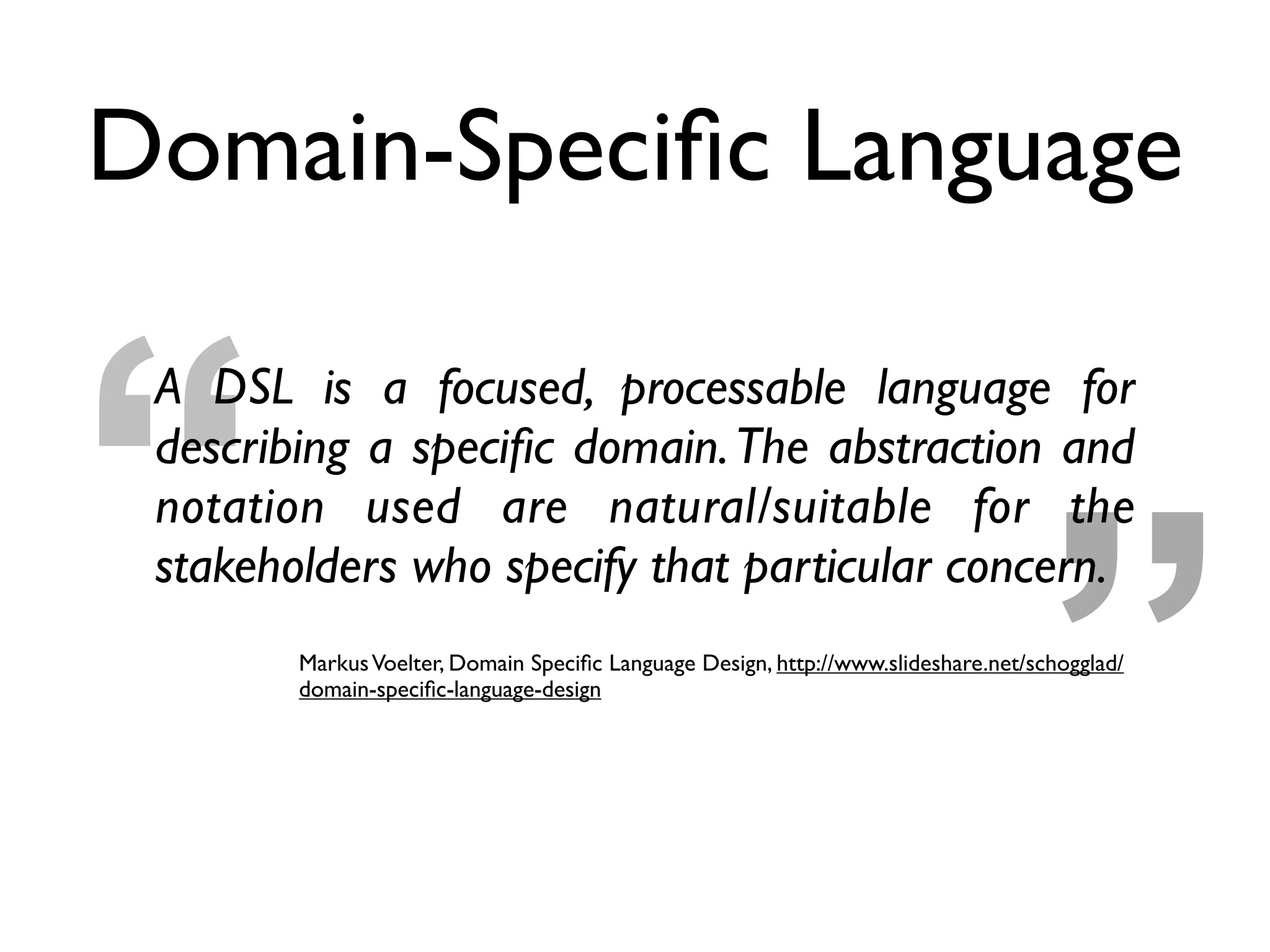 Domain-Specific Language

“A DSL is a focused, processable language for describing a specific domain. The abstraction and notation used are natural/suitable for the stakeholders who specify that particular concern.”

Markus Voelter, Domain Specific Language Design, http://www.slideshare.net/schogglad/domain-specific-language-design